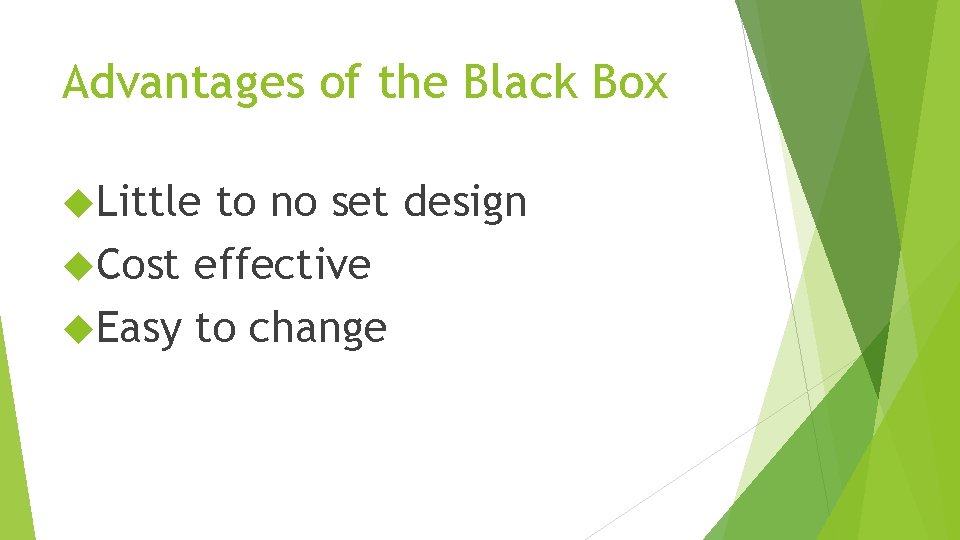 Advantages of the Black Box

◆Little to no set design
◆Cost effective
◆Easy to change